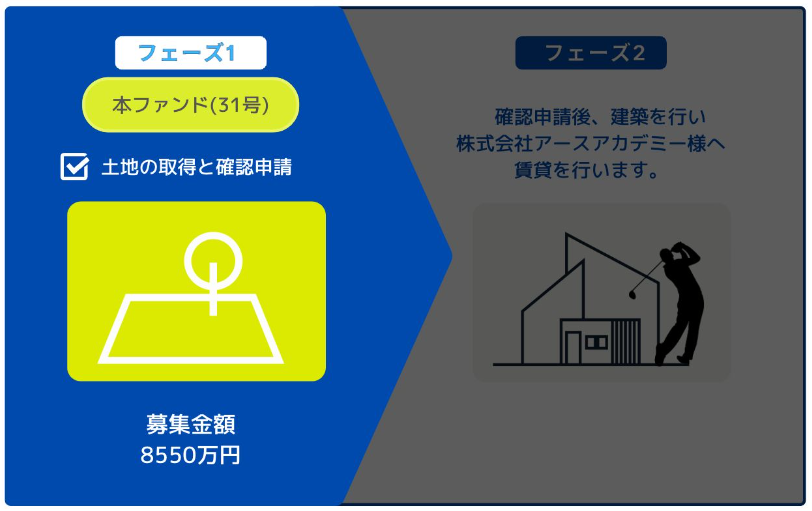 フェーズ1

本ファンド(31号)

土地の取得と確認申請

募集金額
8550万円

フェーズ2

確認申請後、建築を行い
株式会社アースアカデミー様へ
賃貸を行います。